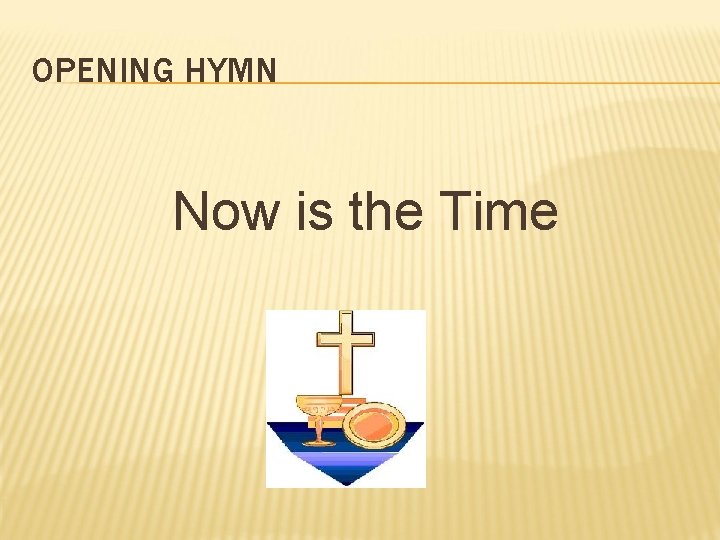 OPENING HYMN

Now is the Time